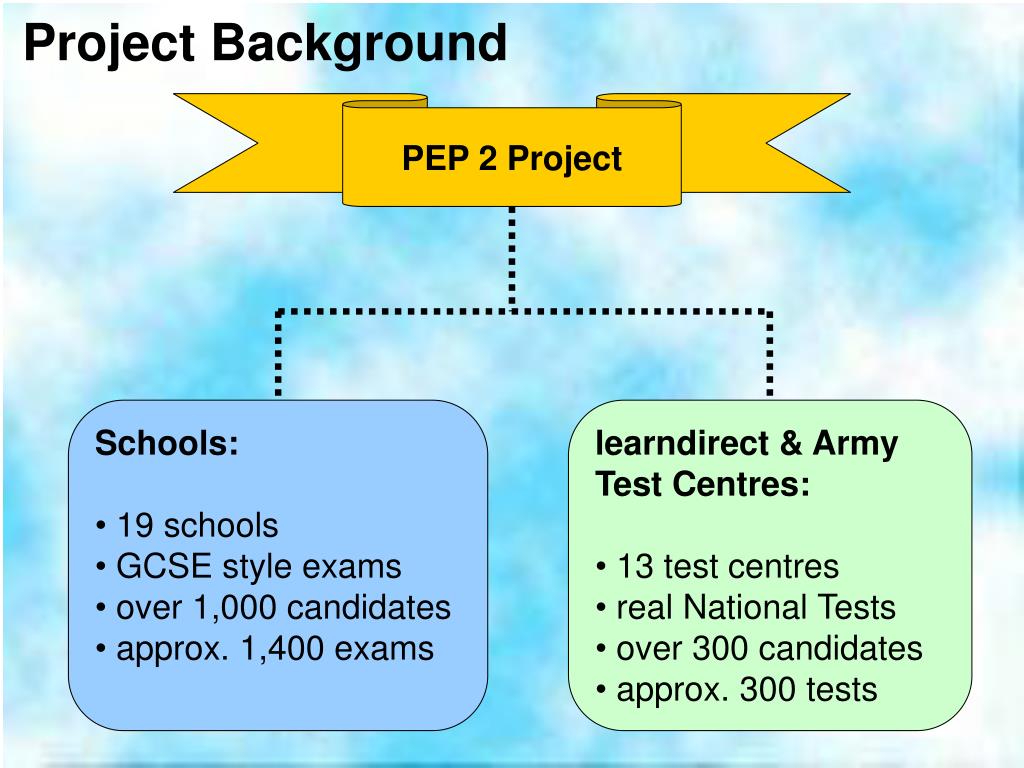 Project Background

PEP 2 Project

Schools:

• 19 schools
• GCSE style exams
• over 1,000 candidates
• approx. 1,400 exams

learndirect & Army Test Centres:

• 13 test centres
• real National Tests
• over 300 candidates
• approx. 300 tests